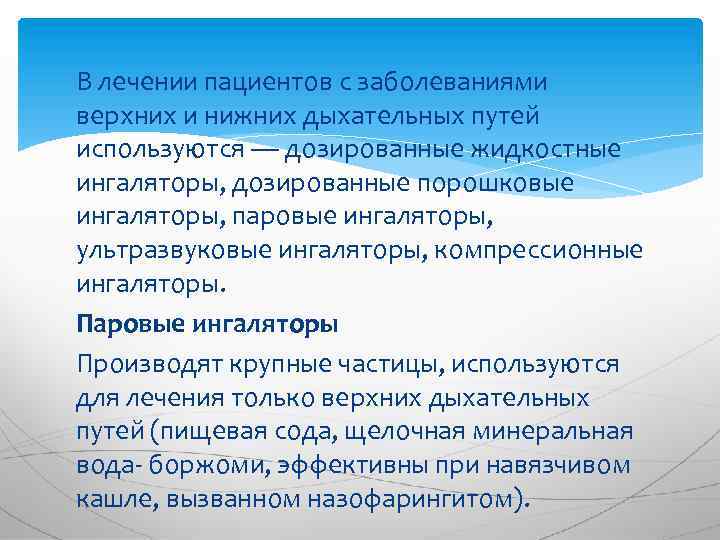 В лечении пациентов с заболеваниями верхних и нижних дыхательных путей используются — дозированные жидкостные ингаляторы, дозированные порошковые ингаляторы, паровые ингаляторы, ультразвуковые ингаляторы, компрессионные ингаляторы.

Паровые ингаляторы

Производят крупные частицы, используются для лечения только верхних дыхательных путей (пищевая сода, щелочная минеральная вода- боржоми, эффективны при навязчивом кашле, вызванном назофарингитом).